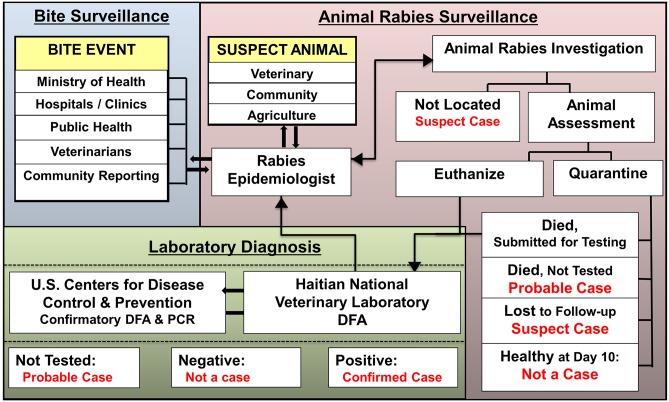 Bite Surveillance

BITE EVENT

Ministry of Health

Hospitals / Clinics

Public Health

Veterinarians

Community Reporting

Animal Rabies Surveillance

SUSPECT ANIMAL

Veterinary

Community

Agriculture

Rabies Epidemiologist

Animal Rabies Investigation

Not Located
Suspect Case

Animal Assessment

Euthanize

Quarantine

Died, Submitted for Testing

Died, Not Tested
Probable Case

Lost to Follow-up
Suspect Case

Healthy at Day 10:
Not a Case

Laboratory Diagnosis

U.S. Centers for Disease Control & Prevention
Confirmatory DFA & PCR

Haitian National Veterinary Laboratory
DFA

Not Tested:
Probable Case

Negative:
Not a case

Positive:
Confirmed Case